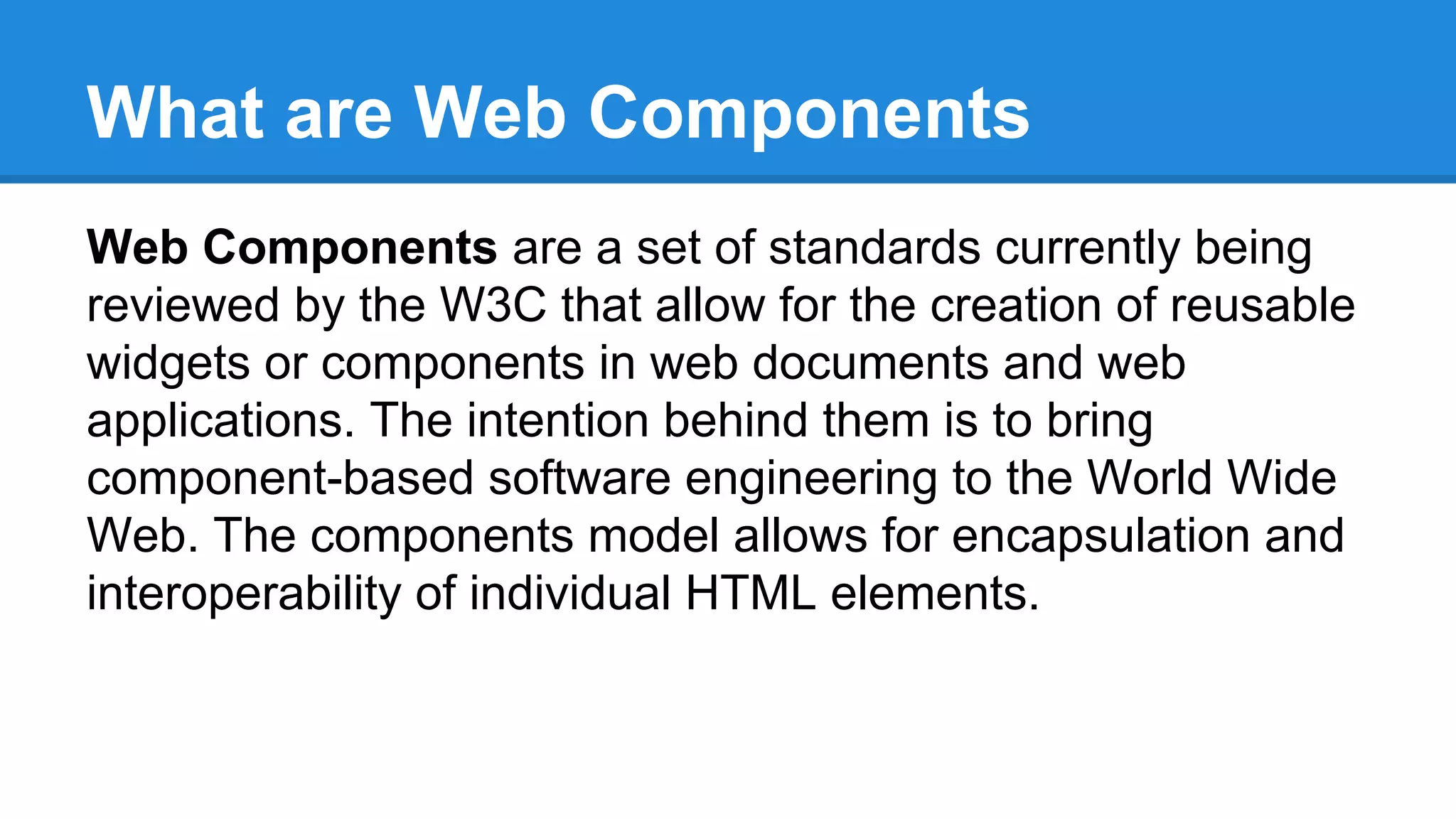 What are Web Components

Web Components are a set of standards currently being reviewed by the W3C that allow for the creation of reusable widgets or components in web documents and web applications. The intention behind them is to bring component-based software engineering to the World Wide Web. The components model allows for encapsulation and interoperability of individual HTML elements.